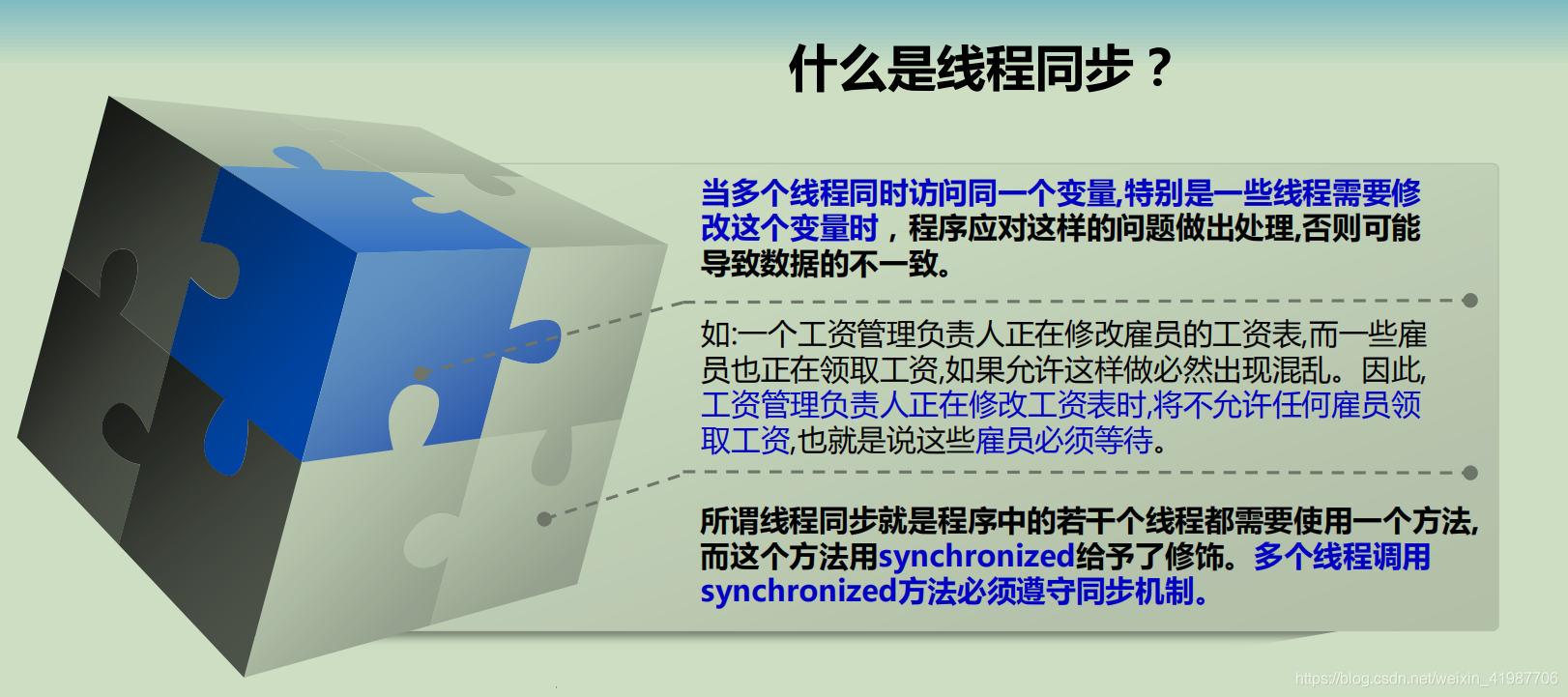 什么是线程同步？

当多个线程同时访问同一个变量,特别是一些线程需要修改这个变量时，程序应对这样的问题做出处理,否则可能导致数据的不一致。

如:一个工资管理负责人正在修改雇员的工资表,而一些雇员也正在领取工资,如果允许这样做必然出现混乱。因此,工资管理负责人正在修改工资表时,将不允许任何雇员领取工资,也就是说这些雇员必须等待。

所谓线程同步就是程序中的若干个线程都需要使用一个方法,而这个方法用synchronized给予了修饰。多个线程调用synchronized方法必须遵守同步机制。

https://blog.csdn.net/weixin_41987706